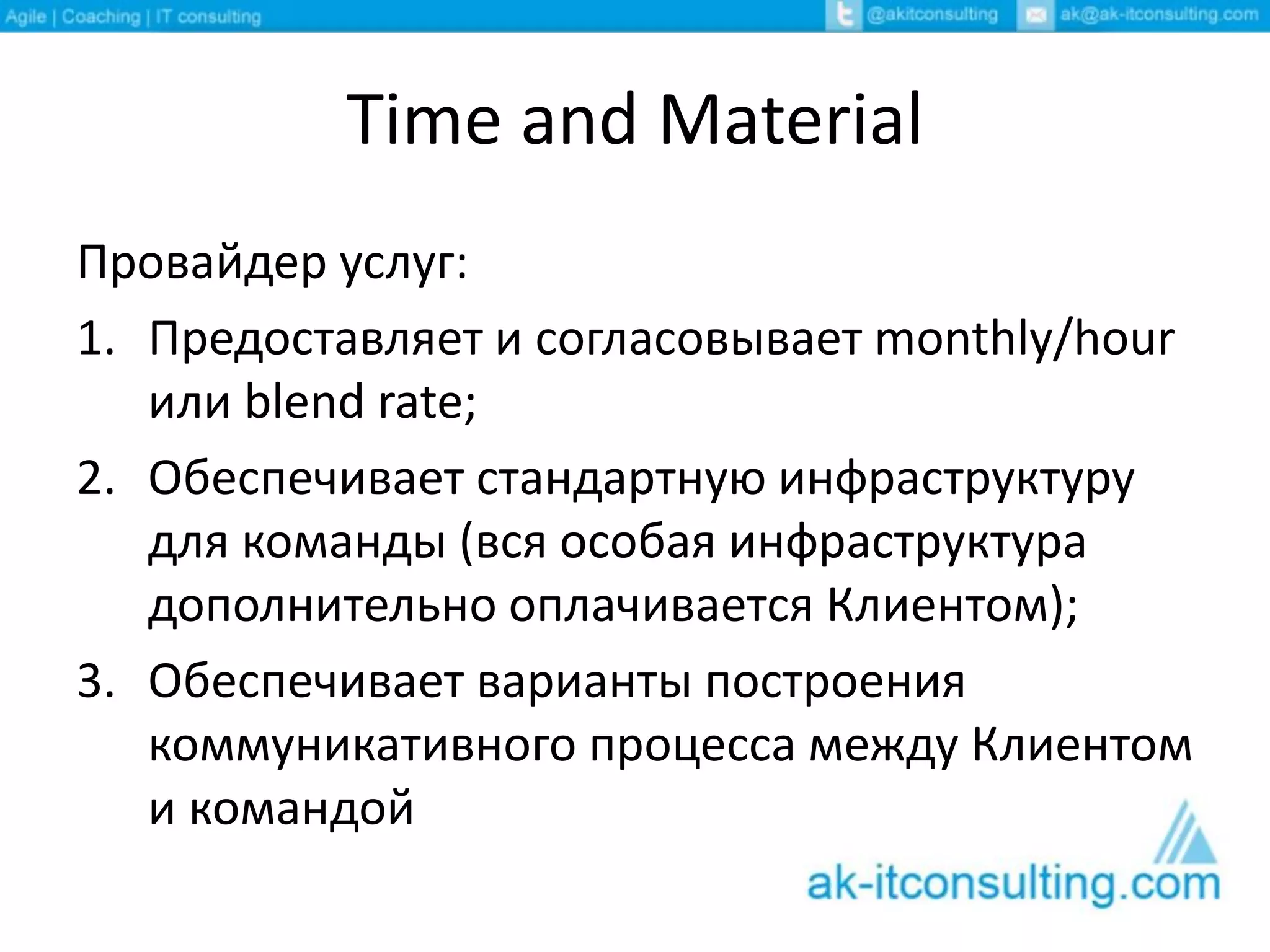 Agile | Coaching | IT consulting @akitconsulting ak@ak-itconsulting.com

Time and Material

Провайдер услуг:

1. Предоставляет и согласовывает monthly/hour или blend rate;
2. Обеспечивает стандартную инфраструктуру для команды (вся особая инфраструктура дополнительно оплачивается Клиентом);
3. Обеспечивает варианты построения коммуникативного процесса между Клиентом и командой

ak-itconsulting.com